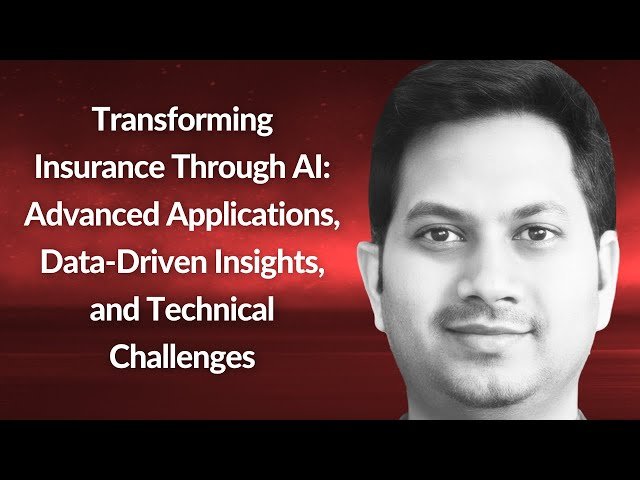 Transforming Insurance Through AI: Advanced Applications, Data-Driven Insights, and Technical Challenges